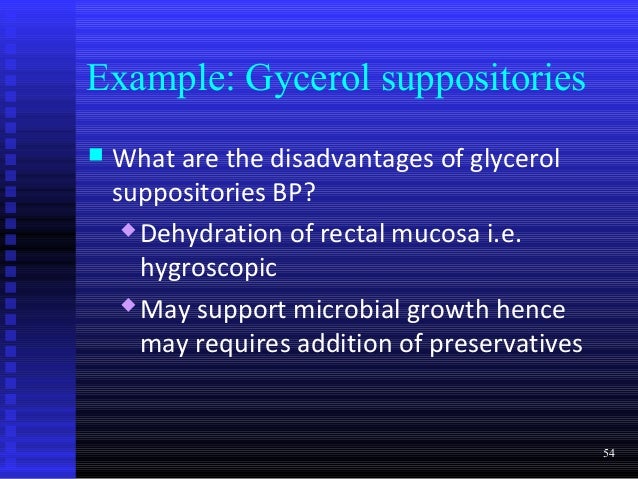 Example: Gycerol suppositories

What are the disadvantages of glycerol suppositories BP?

Dehydration of rectal mucosa i.e. hygroscopic

May support microbial growth hence may requires addition of preservatives

54